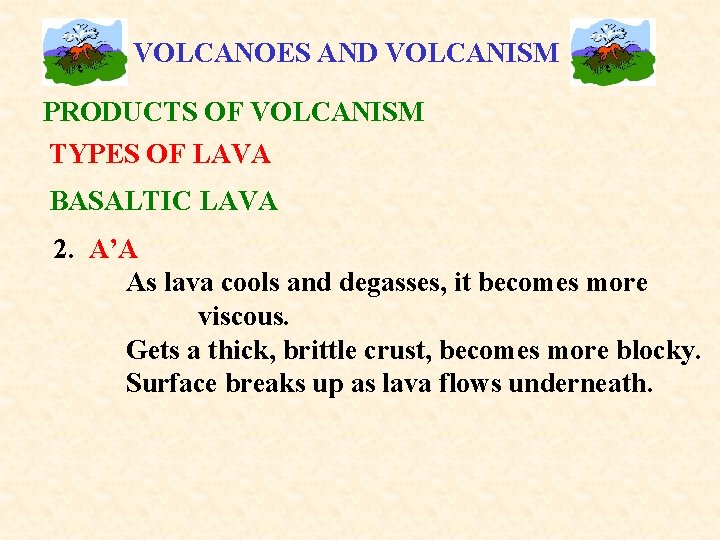 VOLCANOES AND VOLCANISM

PRODUCTS OF VOLCANISM

TYPES OF LAVA

BASALTIC LAVA

2. A’A

As lava cools and degasses, it becomes more viscous.

Gets a thick, brittle crust, becomes more blocky.

Surface breaks up as lava flows underneath.